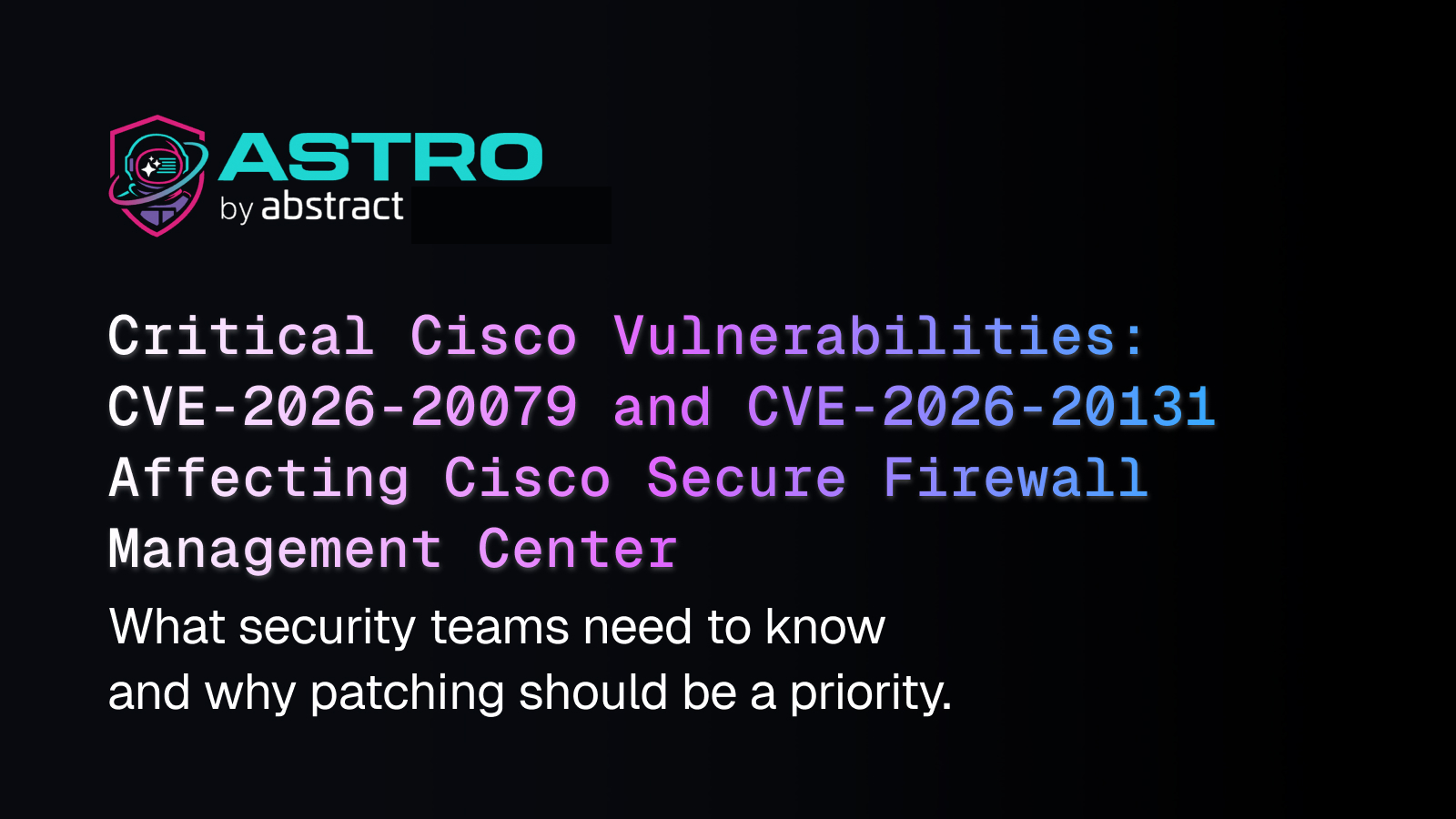 ASTRO
by abstract

Critical Cisco Vulnerabilities: CVE-2026-20079 and CVE-2026-20131 Affecting Cisco Secure Firewall Management Center

What security teams need to know and why patching should be a priority.